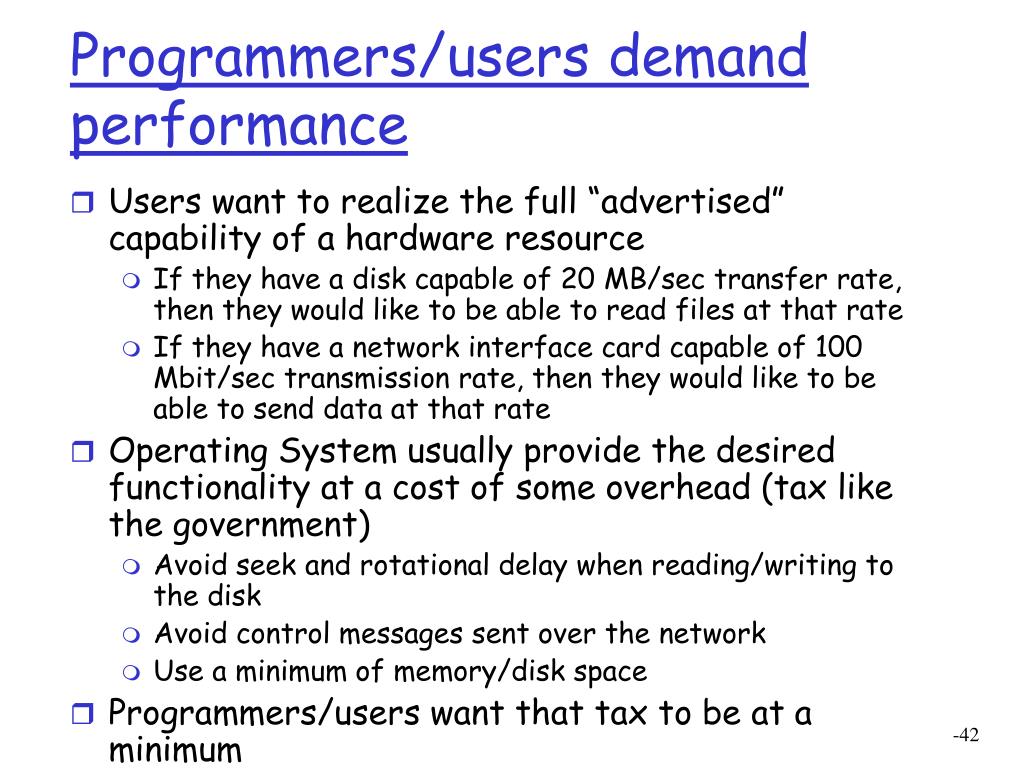 Programmers/users demand performance

Users want to realize the full “advertised” capability of a hardware resource

If they have a disk capable of 20 MB/sec transfer rate, then they would like to be able to read files at that rate

If they have a network interface card capable of 100 Mbit/sec transmission rate, then they would like to be able to send data at that rate

Operating System usually provide the desired functionality at a cost of some overhead (tax like the government)

Avoid seek and rotational delay when reading/writing to the disk

Avoid control messages sent over the network

Use a minimum of memory/disk space

Programmers/users want that tax to be at a minimum

-42